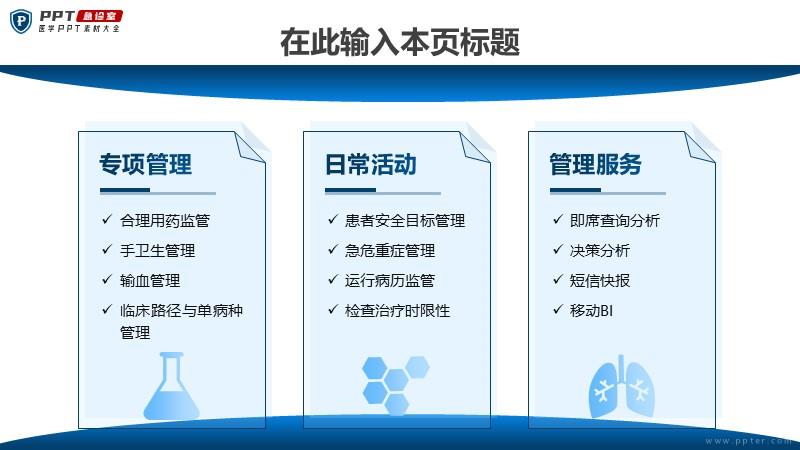 PPT 急诊室
医学PPT素材大全

在此输入本页标题

专项管理

✓ 合理用药监管
✓ 手卫生管理
✓ 输血管理
✓ 临床路径与单病种管理

日常活动

✓ 患者安全目标管理
✓ 急危重症管理
✓ 运行病历监管
✓ 检查治疗时限性

管理服务

✓ 即席查询分析
✓ 决策分析
✓ 短信快报
✓ 移动BI

www.ppter.com